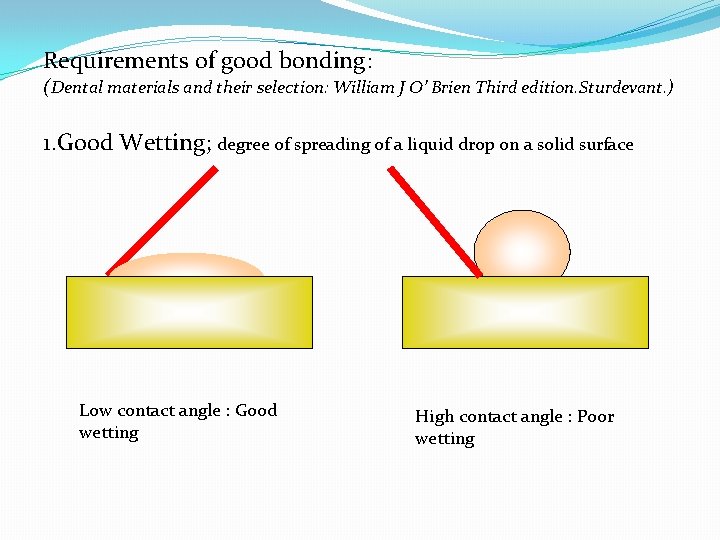 Requirements of good bonding:
(Dental materials and their selection: William J O' Brien Third edition.Sturdevant.)

1.Good Wetting; degree of spreading of a liquid drop on a solid surface

Low contact angle : Good wetting

High contact angle : Poor wetting